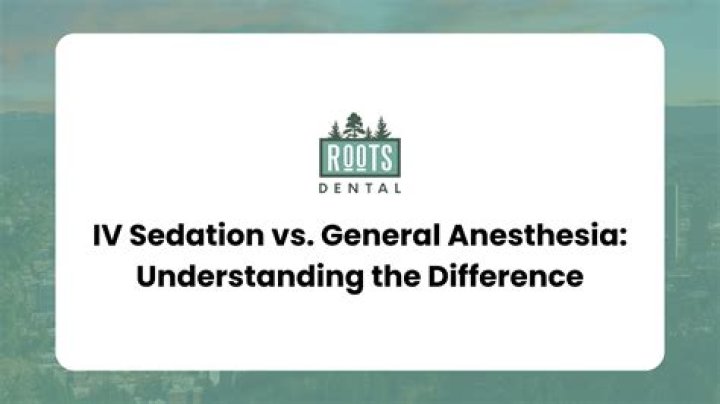 ROOTS
DENTAL

IV Sedation vs. General Anesthesia: Understanding the Difference